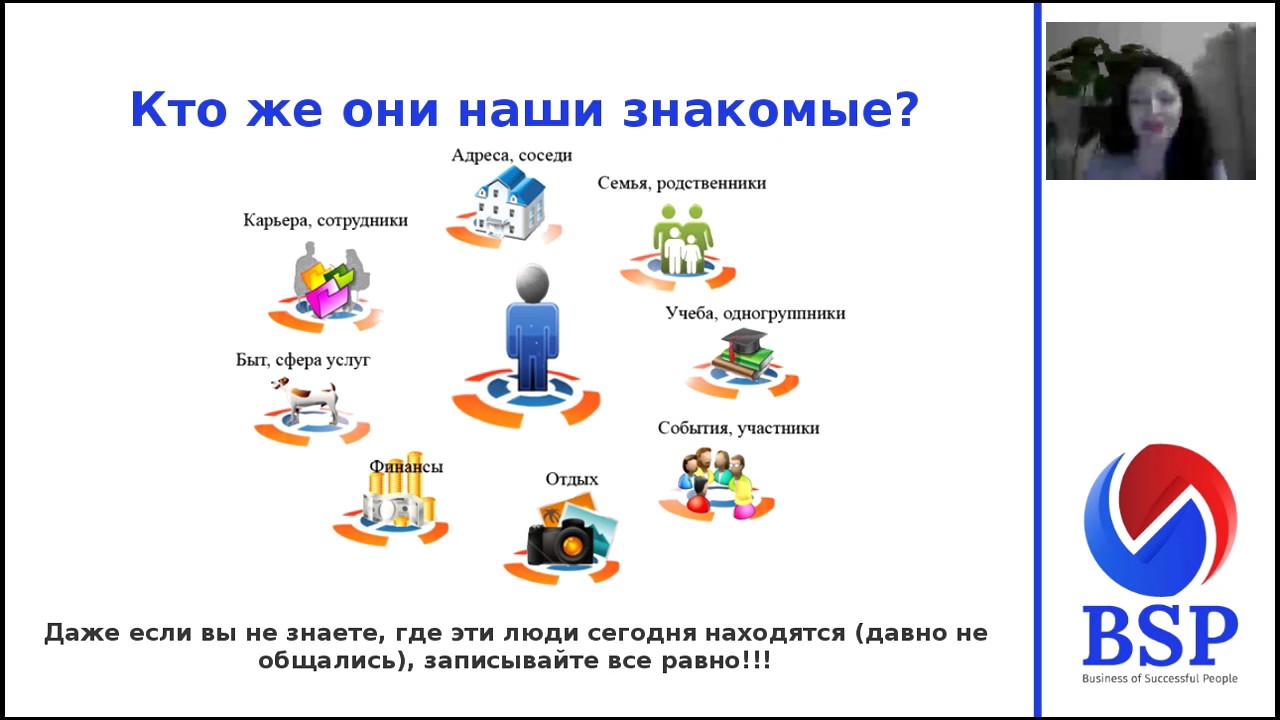 Кто же они наши знакомые?

Адреса, соседи

Семья, родственники

Карьера, сотрудники

Учеба, одногруппники

Быт, сфера услуг

События, участники

Финансы

Отдых

Даже если вы не знаете, где эти люди сегодня находятся (давно не общались), записывайте все равно!!!

BSP
Business of Successful People